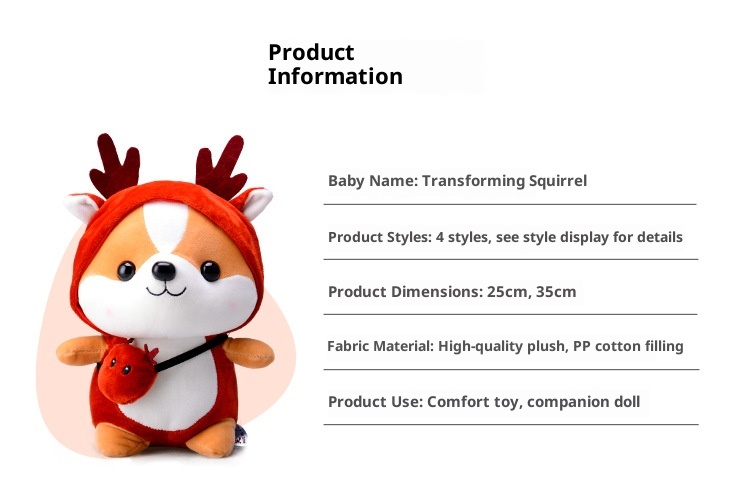 Product Information

Baby Name: Transforming Squirrel

Product Styles: 4 styles, see style display for details

Product Dimensions: 25cm, 35cm

Fabric Material: High-quality plush, PP cotton filling

Product Use: Comfort toy, companion doll